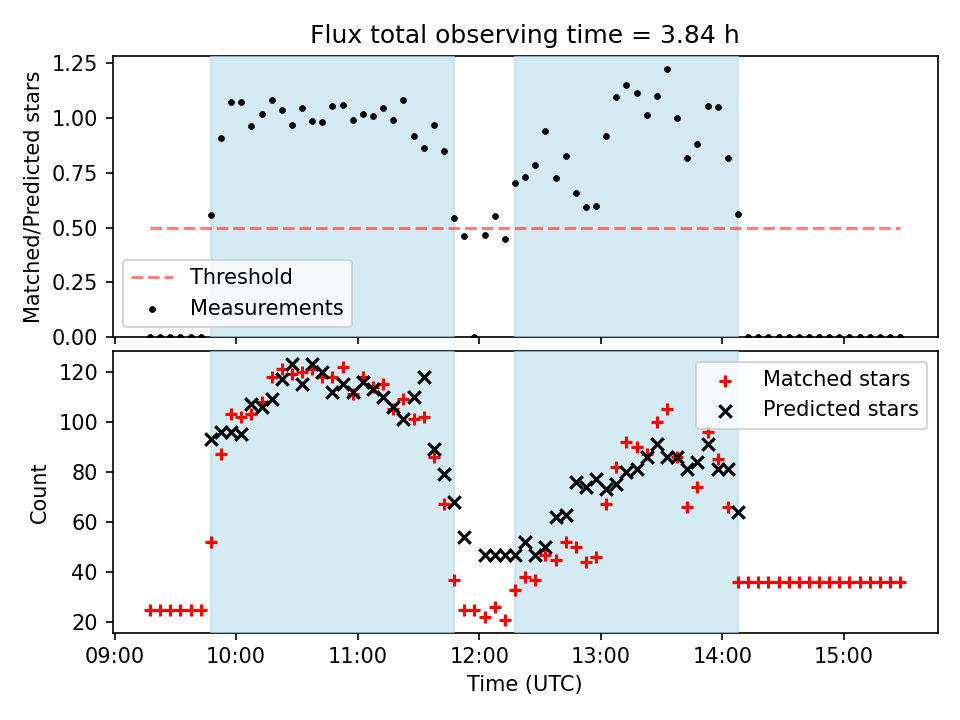 Flux total observing time = 3.84 h

Matched/Predicted stars

1.25
1.00
0.75
0.50
0.25
0.00

Threshold
Measurements

Count

120
100
80
60
40
20

Matched stars
Predicted stars

09:00
10:00
11:00
12:00
13:00
14:00
15:00

Time (UTC)